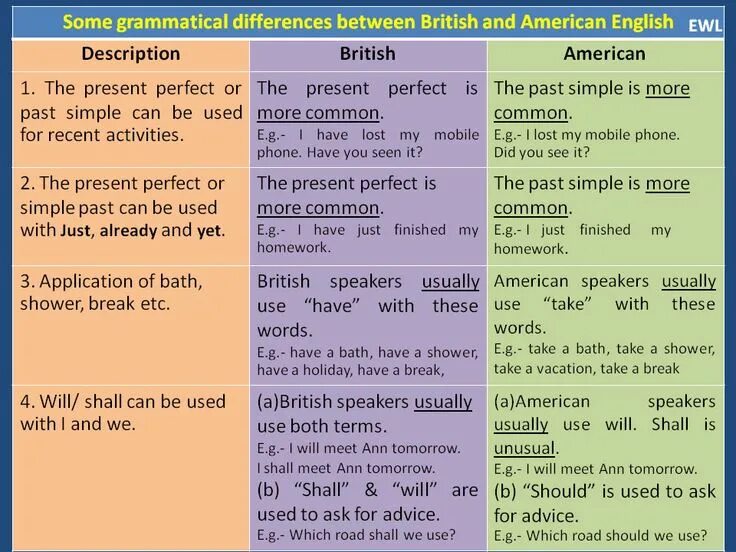 Some grammatical differences between British and American English EWL

| Description | British | American |
|---|---|---|
| 1. The present perfect or past simple can be used for recent activities. | The present perfect is more common. E.g.- I have lost my mobile phone. Have you seen it? | The past simple is more common. E.g.- I lost my mobile phone. Did you see it? |
| 2. The present perfect or simple past can be used with Just, already and yet. | The present perfect is more common. E.g.- I have just finished my homework. | The past simple is more common. E.g.- I just finished my homework. |
| 3. Application of bath, shower, break etc. | British speakers usually use "have" with these words. E.g.- have a bath, have a shower, have a holiday, have a break, | American speakers usually use "take" with these words. E.g.- take a bath, take a shower, take a vacation, take a break |
| 4. Will/ shall can be used with I and we. | (a)British speakers usually use both terms. E.g.- I will meet Ann tomorrow. I shall meet Ann tomorrow. (b) "Shall" & "will" are used to ask for advice. E.g.- Which road shall we use? | (a)American speakers usually use will. Shall is unusual. E.g.- I will meet Ann tomorrow. (b) "Should" is used to ask for advice. E.g.- Which road should we use? |